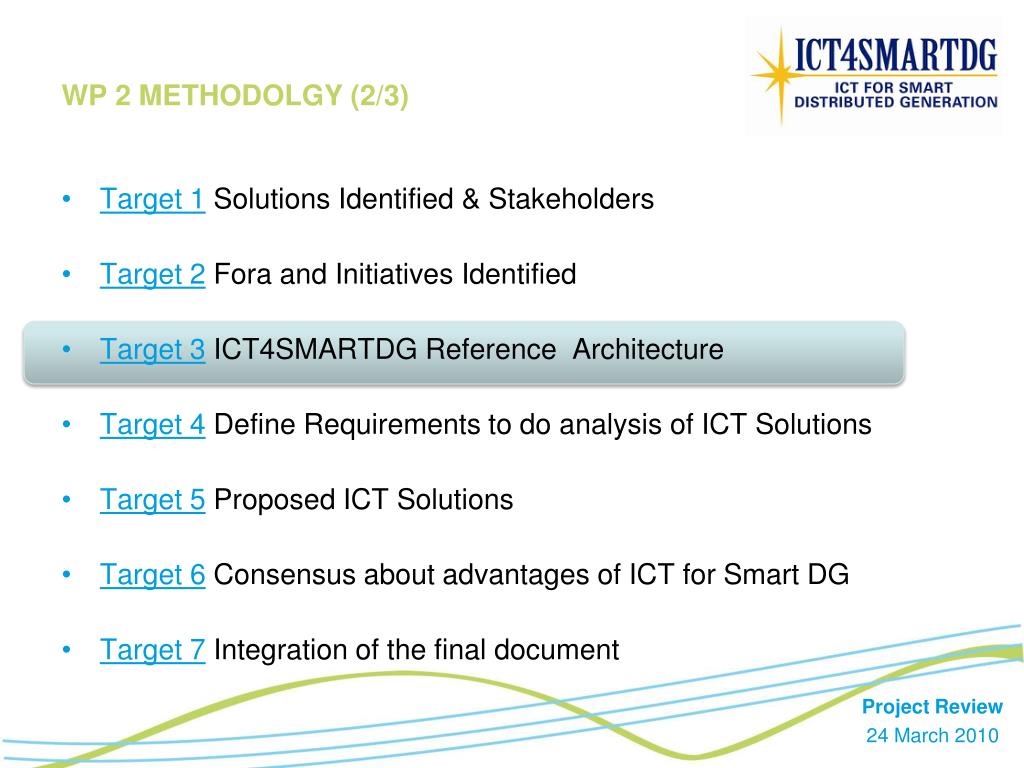 WP 2 METHODOLGY (2/3)

ICT4SMARTDG
ICT FOR SMART DISTRIBUTED GENERATION

• Target 1 Solutions Identified & Stakeholders
• Target 2 Fora and Initiatives Identified
• Target 3 ICT4SMARTDG Reference Architecture
• Target 4 Define Requirements to do analysis of ICT Solutions
• Target 5 Proposed ICT Solutions
• Target 6 Consensus about advantages of ICT for Smart DG
• Target 7 Integration of the final document

Project Review
24 March 2010